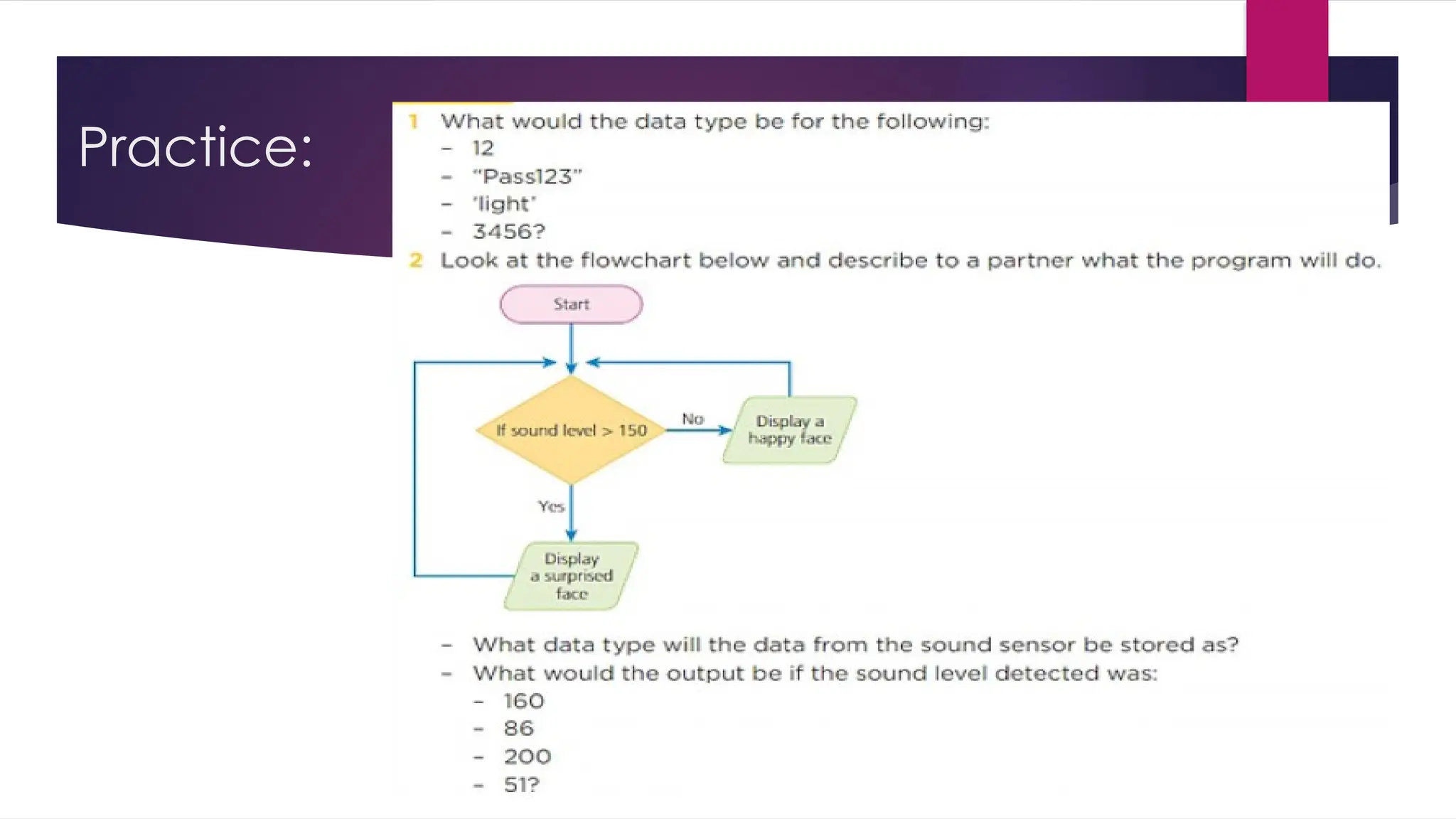 Practice:

1 What would the data type be for the following:
– 12
– "Pass123"
– 'light'
– 3456?

2 Look at the flowchart below and describe to a partner what the program will do.

Start

If sound level > 150

No

Display a happy face

Yes

Display a surprised face

– What data type will the data from the sound sensor be stored as?
– What would the output be if the sound level detected was:
– 160
– 86
– 200
– 51?